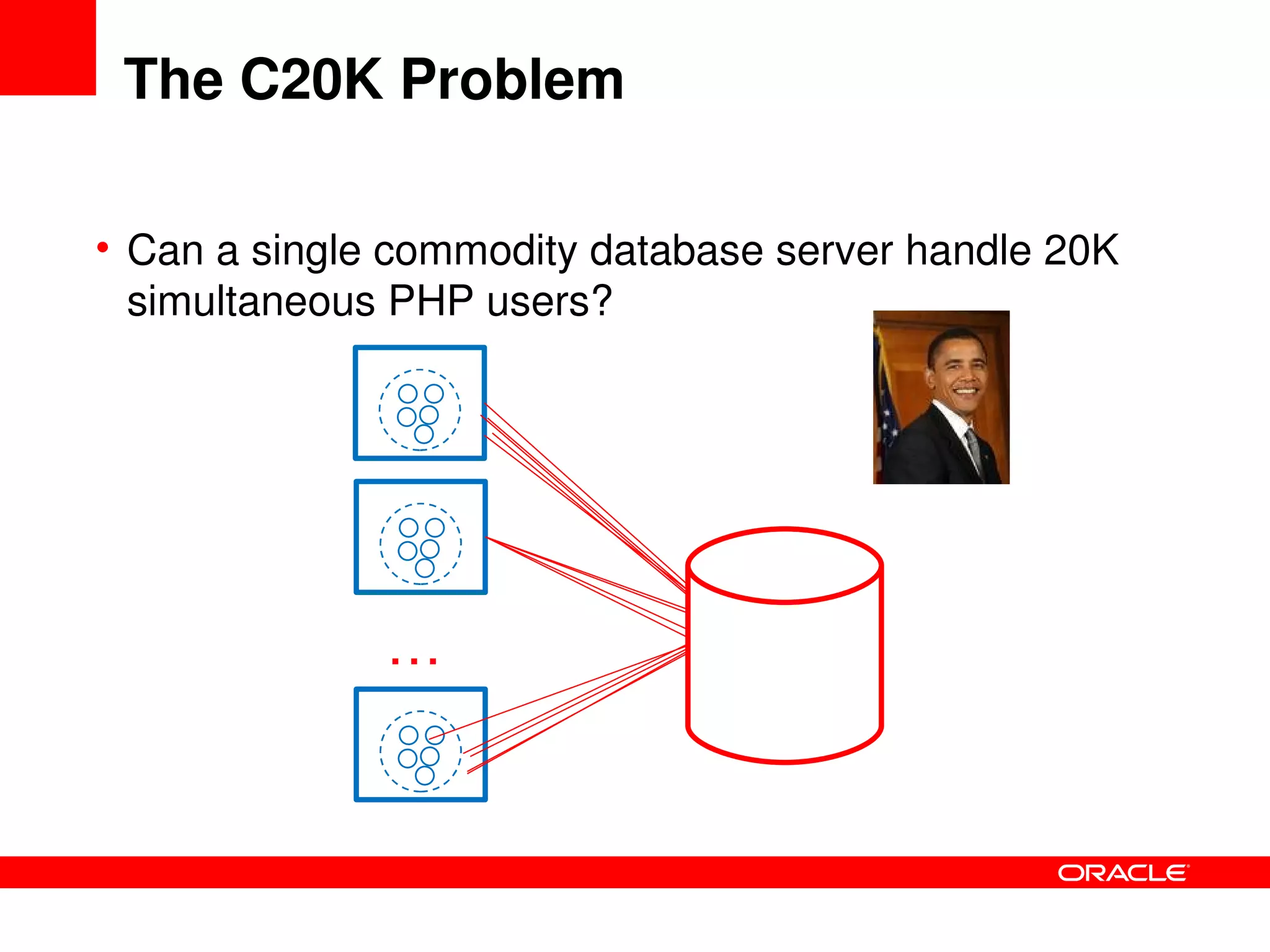 The C20K Problem

• Can a single commodity database server handle 20K simultaneous PHP users?

...

ORACLE